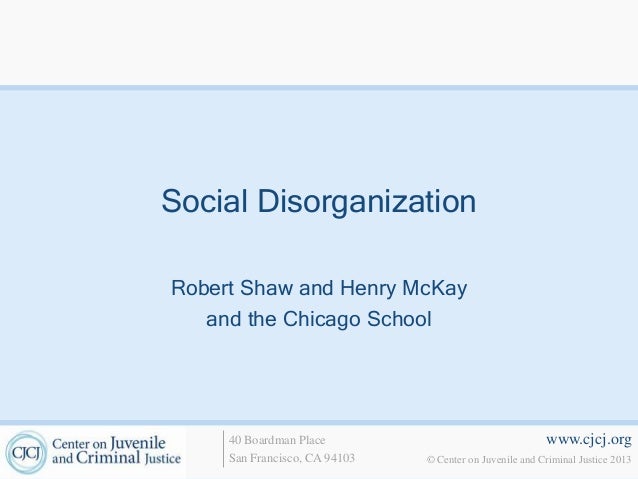 Social Disorganization

Robert Shaw and Henry McKay and the Chicago School

CJCJ Center on Juvenile and Criminal Justice

40 Boardman Place
San Francisco, CA 94103

www.cjcj.org
© Center on Juvenile and Criminal Justice 2013